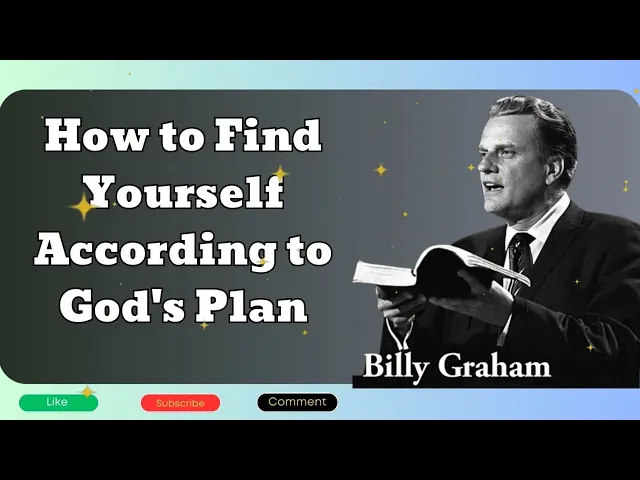 How to Find Yourself According to God's Plan

Billy Graham

Like

Subscribe

Comment